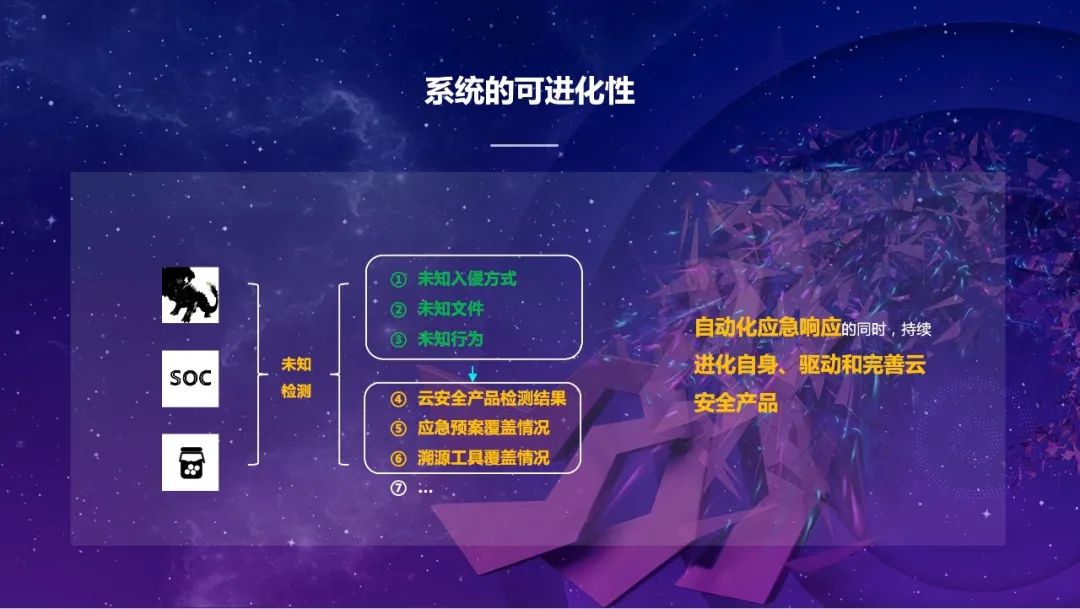 系统的可进化性

SOC

未知检测

① 未知入侵方式
② 未知文件
③ 未知行为

④ 云安全产品检测结果
⑤ 应急预案覆盖情况
⑥ 溯源工具覆盖情况
⑦ ...

自动化应急响应的同时，持续进化自身、驱动和完善云安全产品